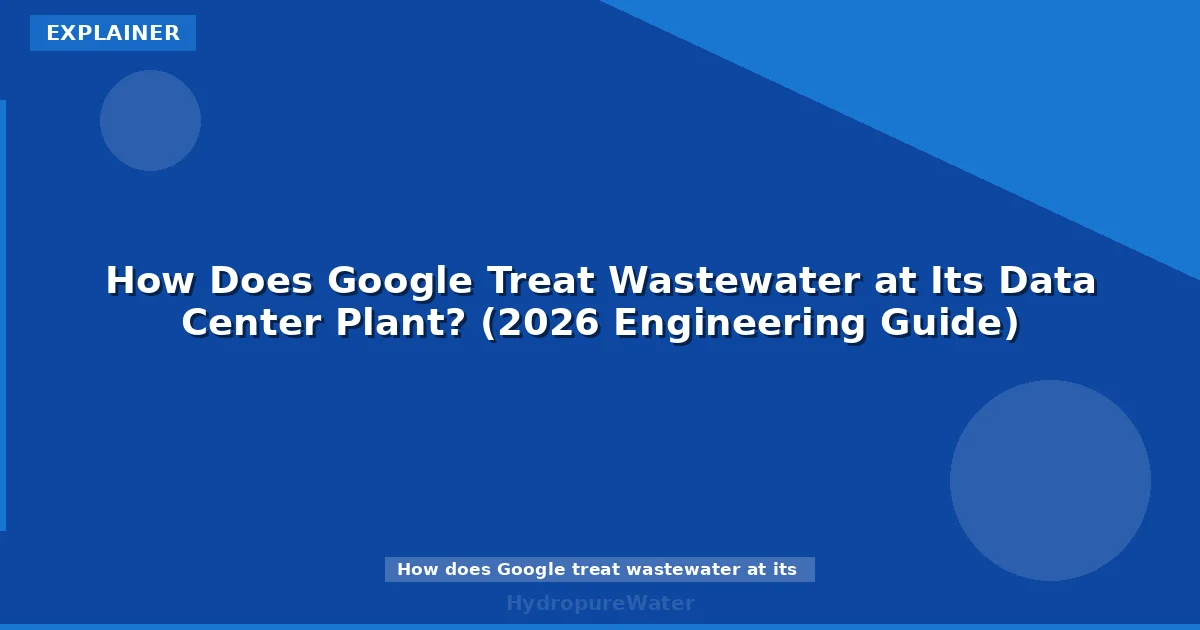 EXPLAINER

How Does Google Treat Wastewater at Its Data Center Plant? (2026 Engineering Guide)

How does Google treat wastewater at its

HydropureWater